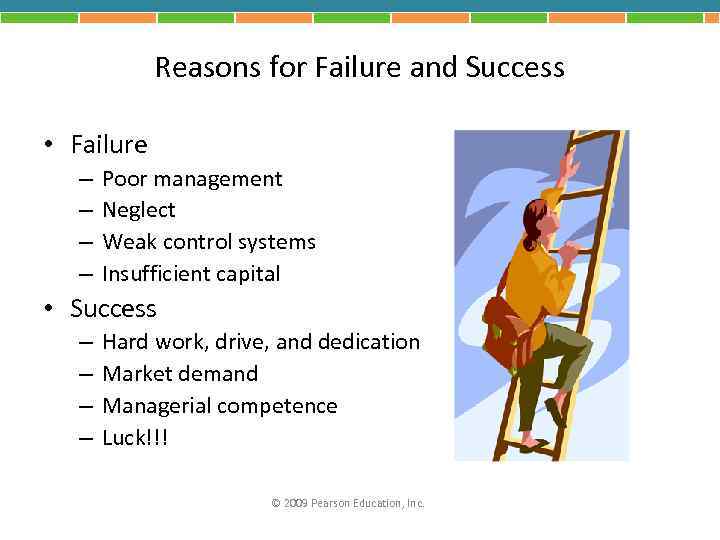 Reasons for Failure and Success

• Failure
  – Poor management
  – Neglect
  – Weak control systems
  – Insufficient capital
• Success
  – Hard work, drive, and dedication
  – Market demand
  – Managerial competence
  – Luck!!!

© 2009 Pearson Education, Inc.